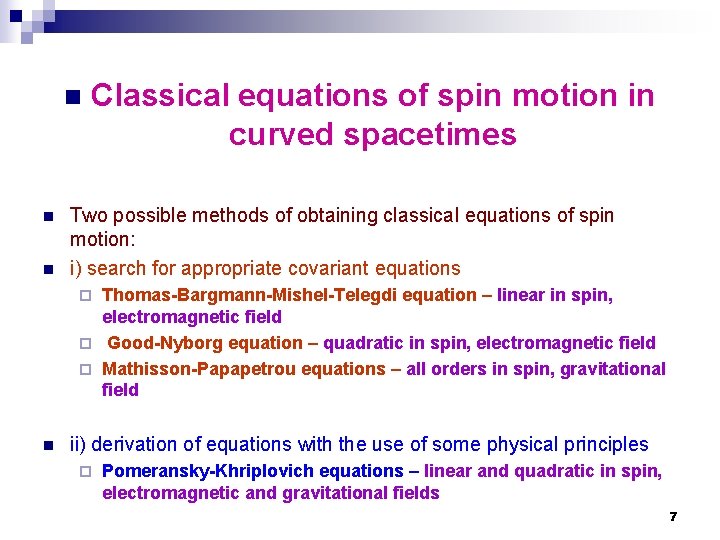 Classical equations of spin motion in curved spacetimes

Two possible methods of obtaining classical equations of spin motion:

i) search for appropriate covariant equations

Thomas-Bargmann-Mishel-Telegdi equation – linear in spin, electromagnetic field

Good-Nyborg equation – quadratic in spin, electromagnetic field

Mathisson-Papapetrou equations – all orders in spin, gravitational field

ii) derivation of equations with the use of some physical principles

Pomeransky-Khriplovich equations – linear and quadratic in spin, electromagnetic and gravitational fields

7